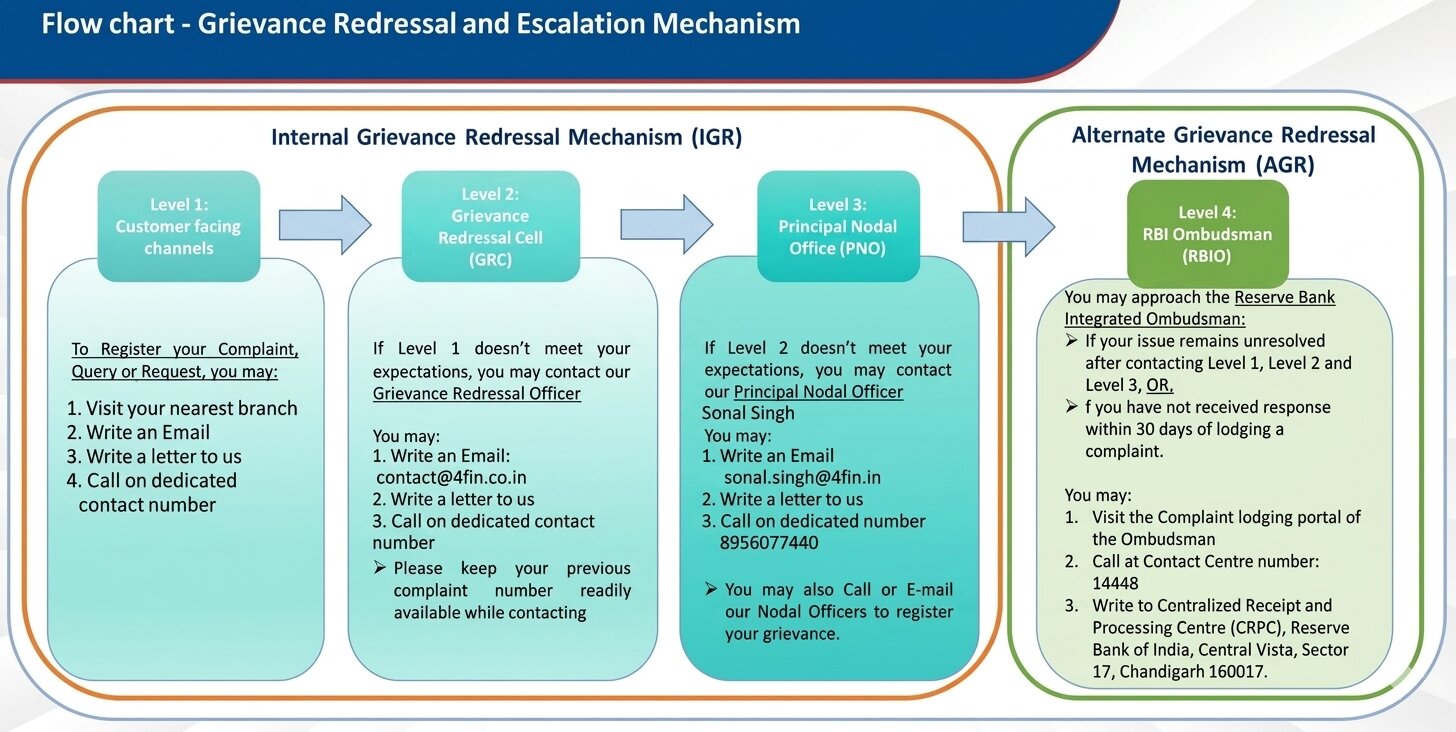 Flow chart - Grievance Redressal and Escalation Mechanism

Internal Grievance Redressal Mechanism (IGR)

Level 1: Customer facing channels

To Register your Complaint, Query or Request, you may:

1. Visit your nearest branch
2. Write an Email
3. Write a letter to us
4. Call on dedicated contact number

Level 2: Grievance Redressal Cell (GRC)

If Level 1 doesn't meet your expectations, you may contact our Grievance Redressal Officer

You may:
1. Write an Email: contact@4fin.co.in
2. Write a letter to us
3. Call on dedicated contact number
➢ Please keep your previous complaint number readily available while contacting

Level 3: Principal Nodal Office (PNO)

If Level 2 doesn't meet your expectations, you may contact our Principal Nodal Officer Sonal Singh
You may:
1. Write an Email sonal.singh@4fin.in
2. Write a letter to us
3. Call on dedicated number 8956077440

➢ You may also Call or E-mail our Nodal Officers to register your grievance.

Alternate Grievance Redressal Mechanism (AGR)

Level 4: RBI Ombudsman (RBIO)

You may approach the Reserve Bank Integrated Ombudsman:
➢ If your issue remains unresolved after contacting Level 1, Level 2 and Level 3, OR,
➢ f you have not received response within 30 days of lodging a complaint.

You may:
1. Visit the Complaint lodging portal of the Ombudsman
2. Call at Contact Centre number: 14448
3. Write to Contralized Receipt and Processing Centre (CRPC), Reserve Bank of India, Central Vista, Sector 17, Chandigarh 160017.